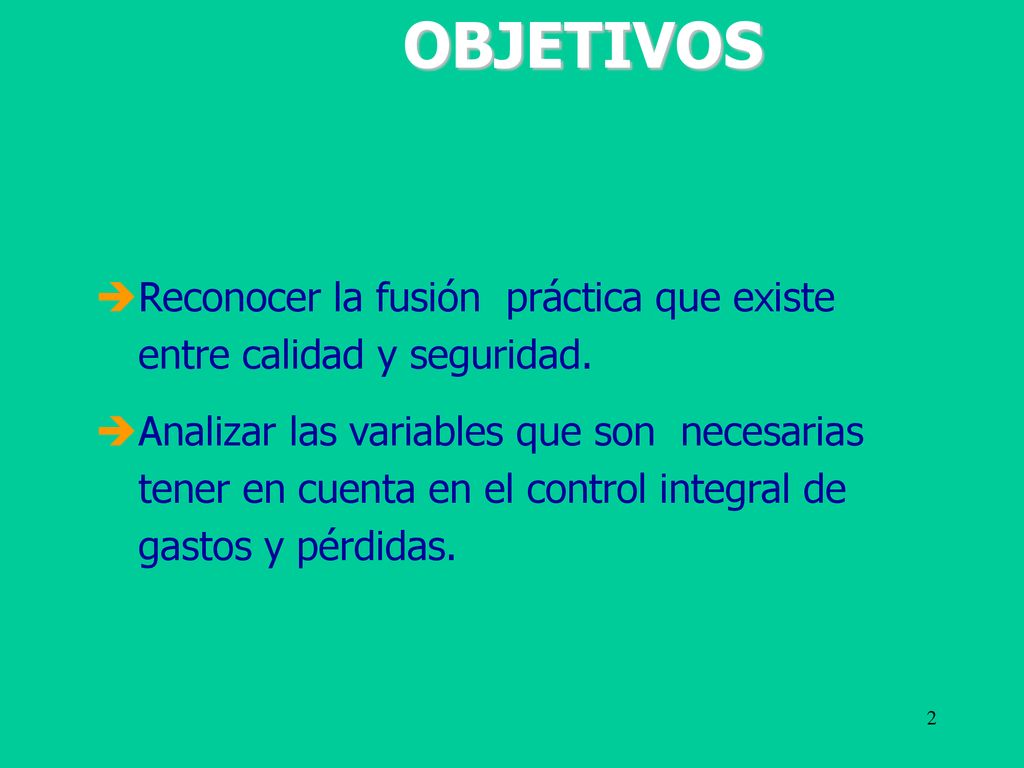 OBJETIVOS

Reconocer la fusión práctica que existe entre calidad y seguridad.

Analizar las variables que son necesarias tener en cuenta en el control integral de gastos y pérdidas.

2